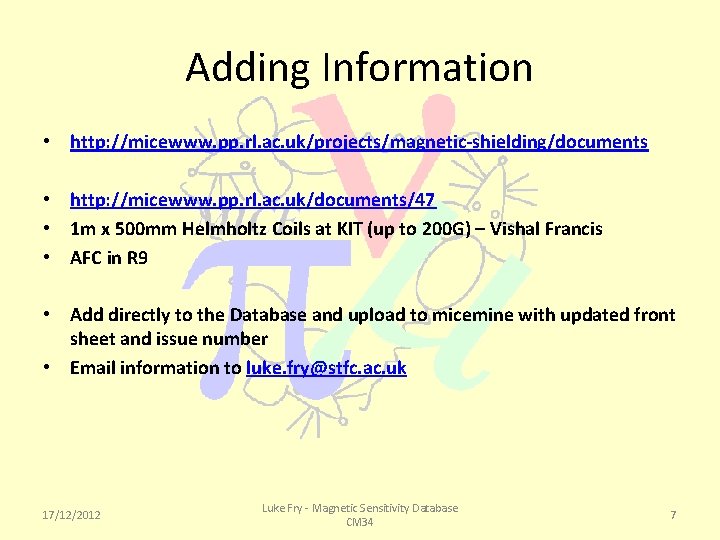 Adding Information

• http://micewww.pp.rl.ac.uk/projects/magnetic-shielding/documents

• http://micewww.pp.rl.ac.uk/documents/47
• 1m x 500mm Helmholtz Coils at KIT (up to 200G) – Vishal Francis
• AFC in R9

• Add directly to the Database and upload to micemine with updated front sheet and issue number
• Email information to luke.fry@stfc.ac.uk

17/12/2012

Luke Fry - Magnetic Sensitivity Database
CM34

7